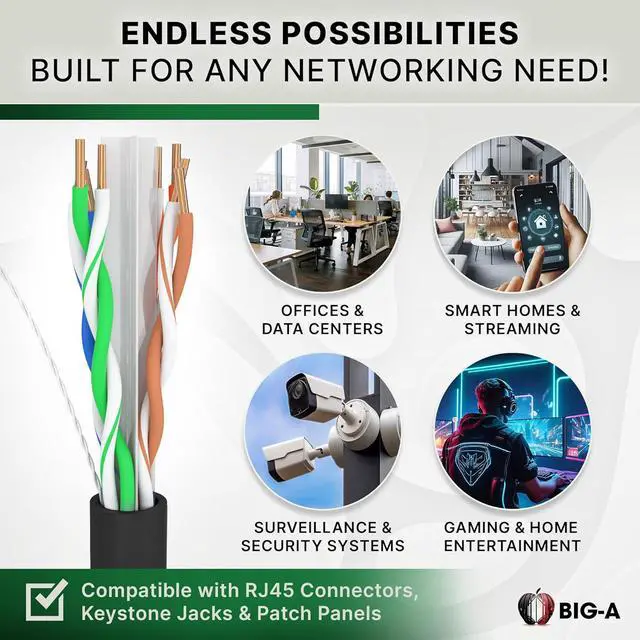 ENDLESS POSSIBILITIES
BUILT FOR ANY NETWORKING NEED!

OFFICES &
DATA CENTERS

SMART HOMES &
STREAMING

SURVEILLANCE &
SECURITY SYSTEMS

GAMING & HOME
ENTERTAINMENT

Compatible with RJ45 Connectors,
Keystone Jacks & Patch Panels

BIG-A